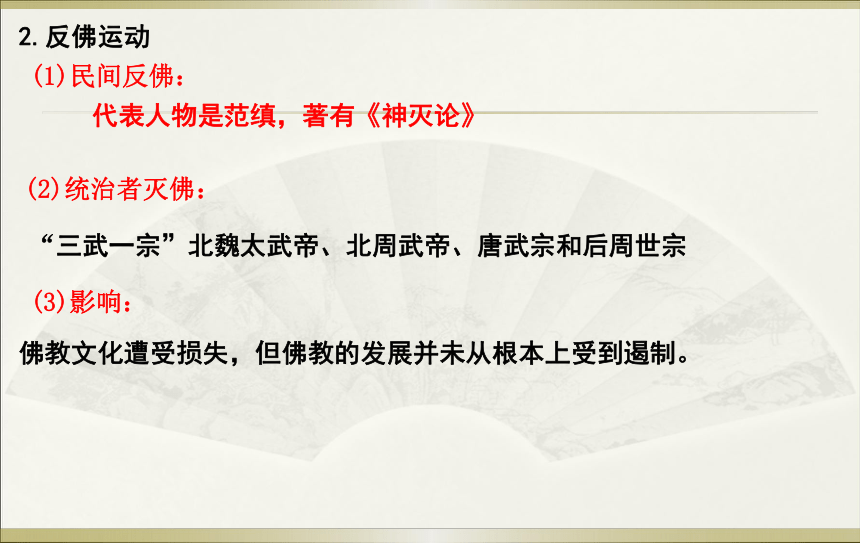 2. 反佛运动

(1)民间反佛：

代表人物是范缜，著有《神灭论》

(2)统治者灭佛：

“三武一宗”北魏太武帝、北周武帝、唐武宗和后周世宗

(3)影响：

佛教文化遭受损失，但佛教的发展并未从根本上受到遏制。